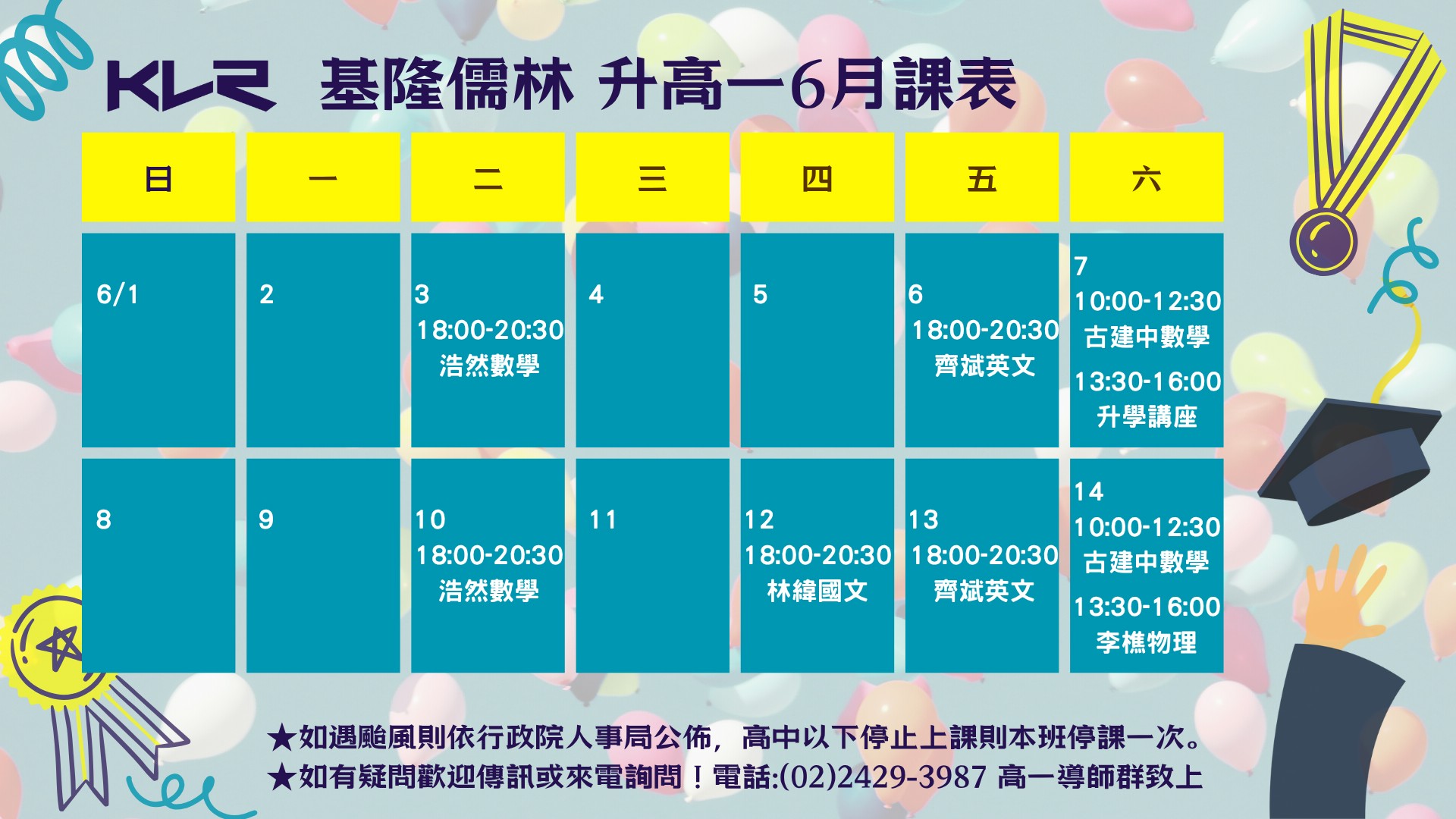 KLR 基隆儒林 升高一6月課表

| 日 | 一 | 二 | 三 | 四 | 五 | 六 |
|---|---|---|---|---|---|---|
| 6/1 | 2 | 3 18:00-20:30 浩然數學 | 4 | 5 | 6 18:00-20:30 齊斌英文 | 7 10:00-12:30 古建中數學 13:30-16:00 升學講座 |
| 8 | 9 | 10 18:00-20:30 浩然數學 | 11 | 12 18:00-20:30 林緯國文 | 13 18:00-20:30 齊斌英文 | 14 10:00-12:30 古建中數學 13:30-16:00 李樵物理 |

★如遇颱風則依行政院人事局公佈，高中以下停止上課則本班停課一次。
★如有疑問歡迎傳訊或來電詢問！電話:(02)2429-3987 高一導師群致上